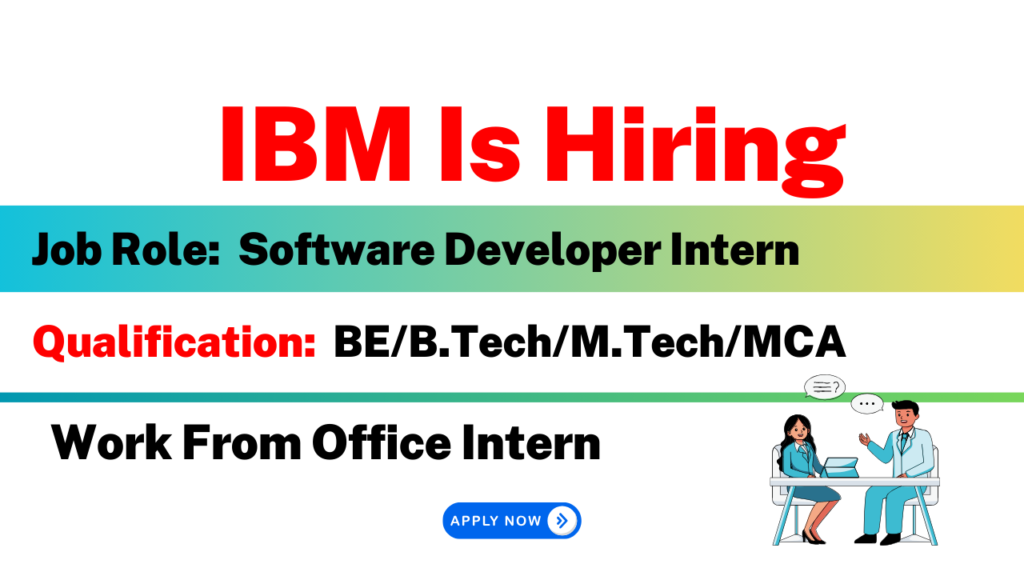 IBM Is Hiring

Job Role: Software Developer Intern

Qualification: BE/B.Tech/M.Tech/MCA

Work From Office Intern

APPLY NOW